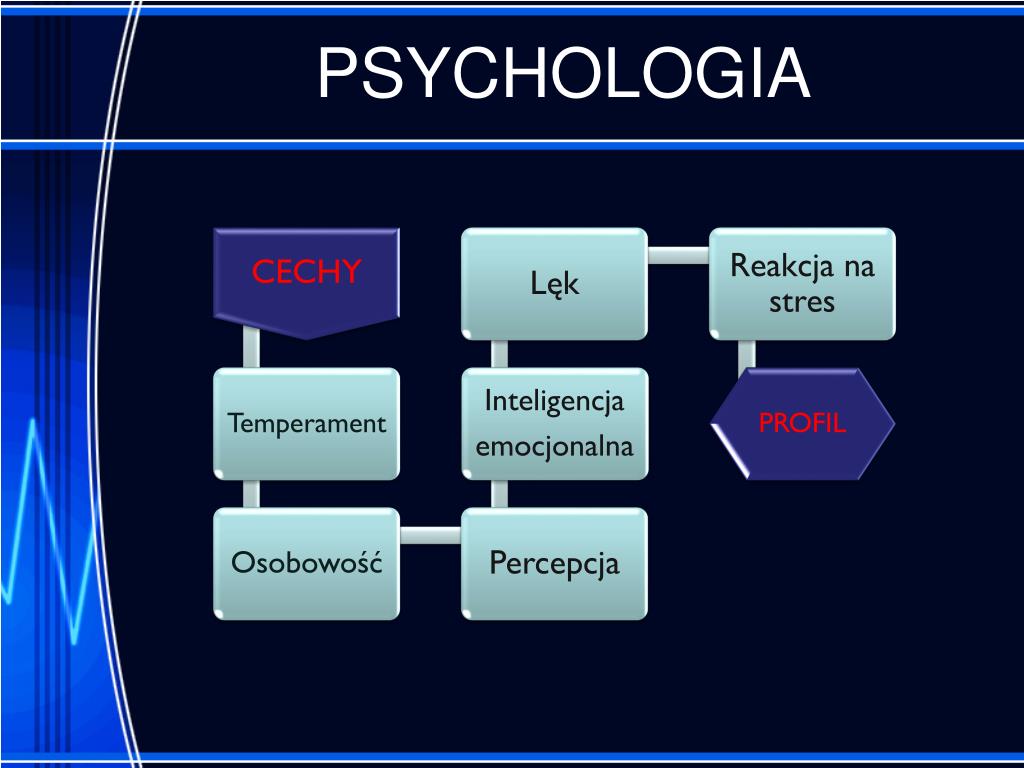 PSYCHOLOGIA

CECHY

Temperament

Osobowość

Percepcja

Inteligencja emocjonalna

Lęk

Reakcja na stres

PROFIL